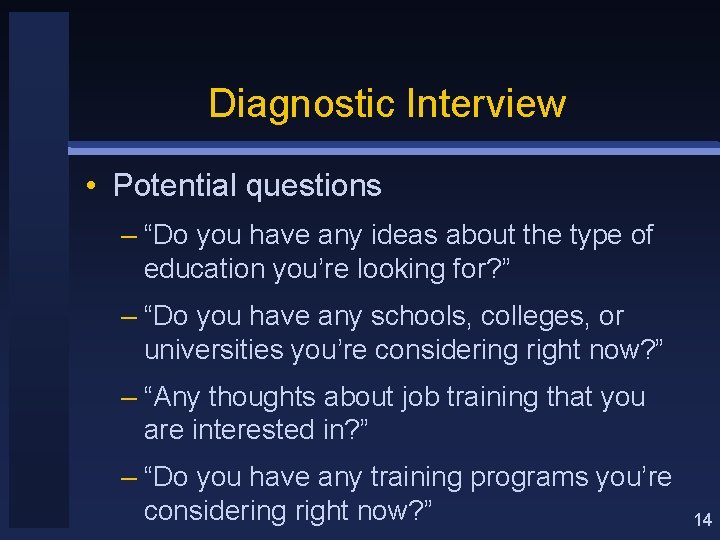 Diagnostic Interview

• Potential questions

– “Do you have any ideas about the type of education you’re looking for?”

– “Do you have any schools, colleges, or universities you’re considering right now?”

– “Any thoughts about job training that you are interested in?”

– “Do you have any training programs you’re considering right now?”

14